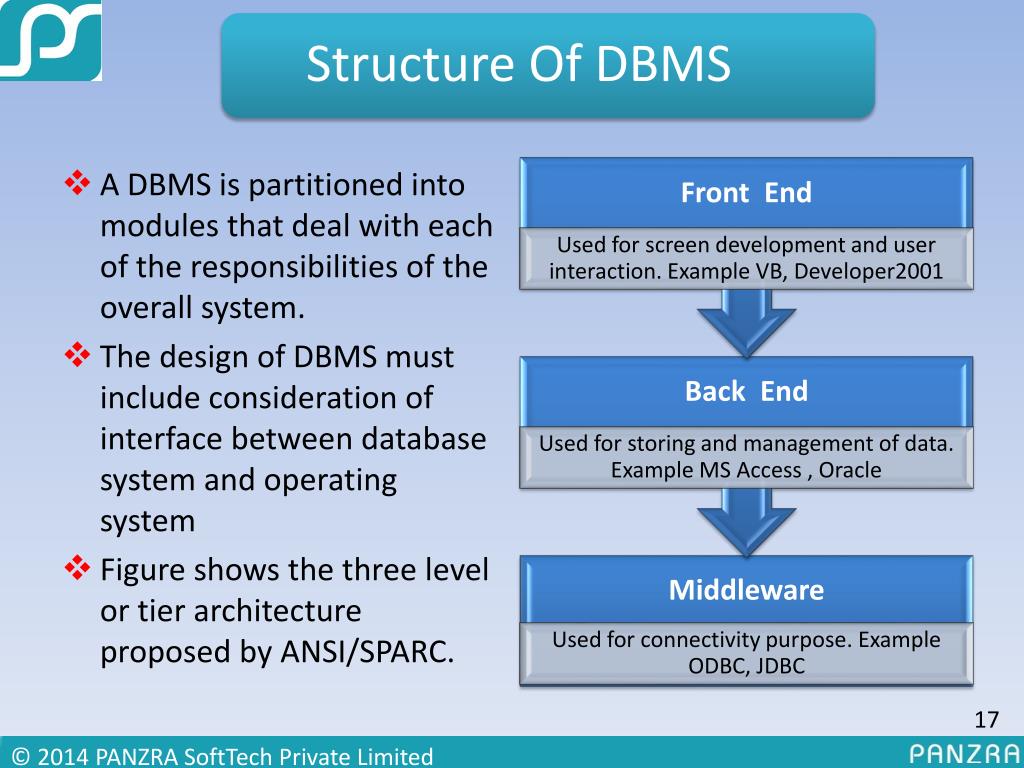 Structure Of DBMS

❖ A DBMS is partitioned into modules that deal with each of the responsibilities of the overall system.

❖ The design of DBMS must include consideration of interface between database system and operating system

❖ Figure shows the three level or tier architecture proposed by ANSI/SPARC.

Front End

Used for screen development and user interaction. Example VB, Developer2001

Back End

Used for storing and management of data. Example MS Access , Oracle

Middleware

Used for connectivity purpose. Example ODBC, JDBC

17

© 2014 PANZRA SoftTech Private Limited

PANZRA